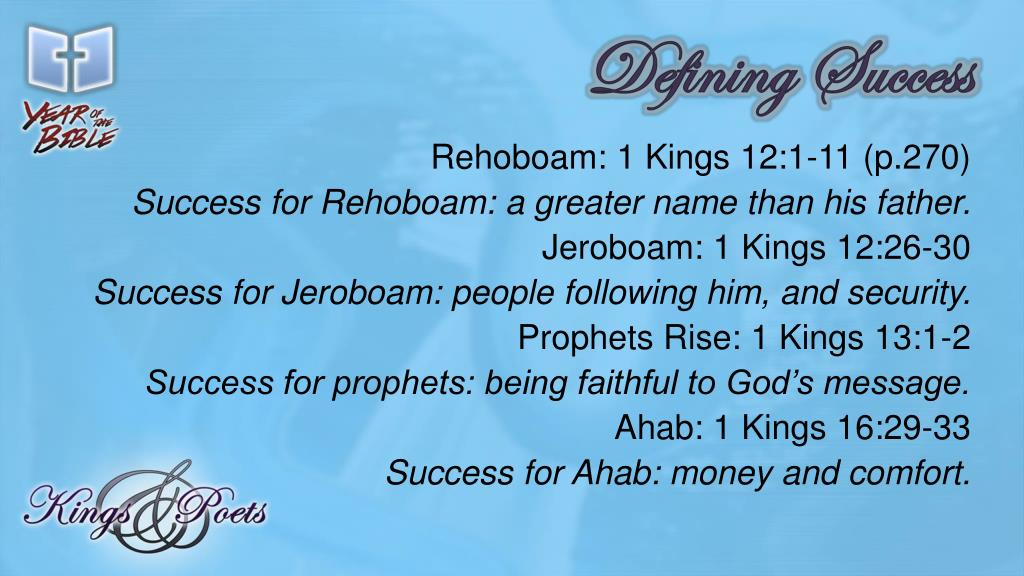 YEAR OF THE BIBLE

Defining Success

Rehoboam: 1 Kings 12:1-11 (p.270)

Success for Rehoboam: a greater name than his father.

Jeroboam: 1 Kings 12:26-30

Success for Jeroboam: people following him, and security.

Prophets Rise: 1 Kings 13:1-2

Success for prophets: being faithful to God’s message.

Ahab: 1 Kings 16:29-33

Success for Ahab: money and comfort.

Kings & Poets